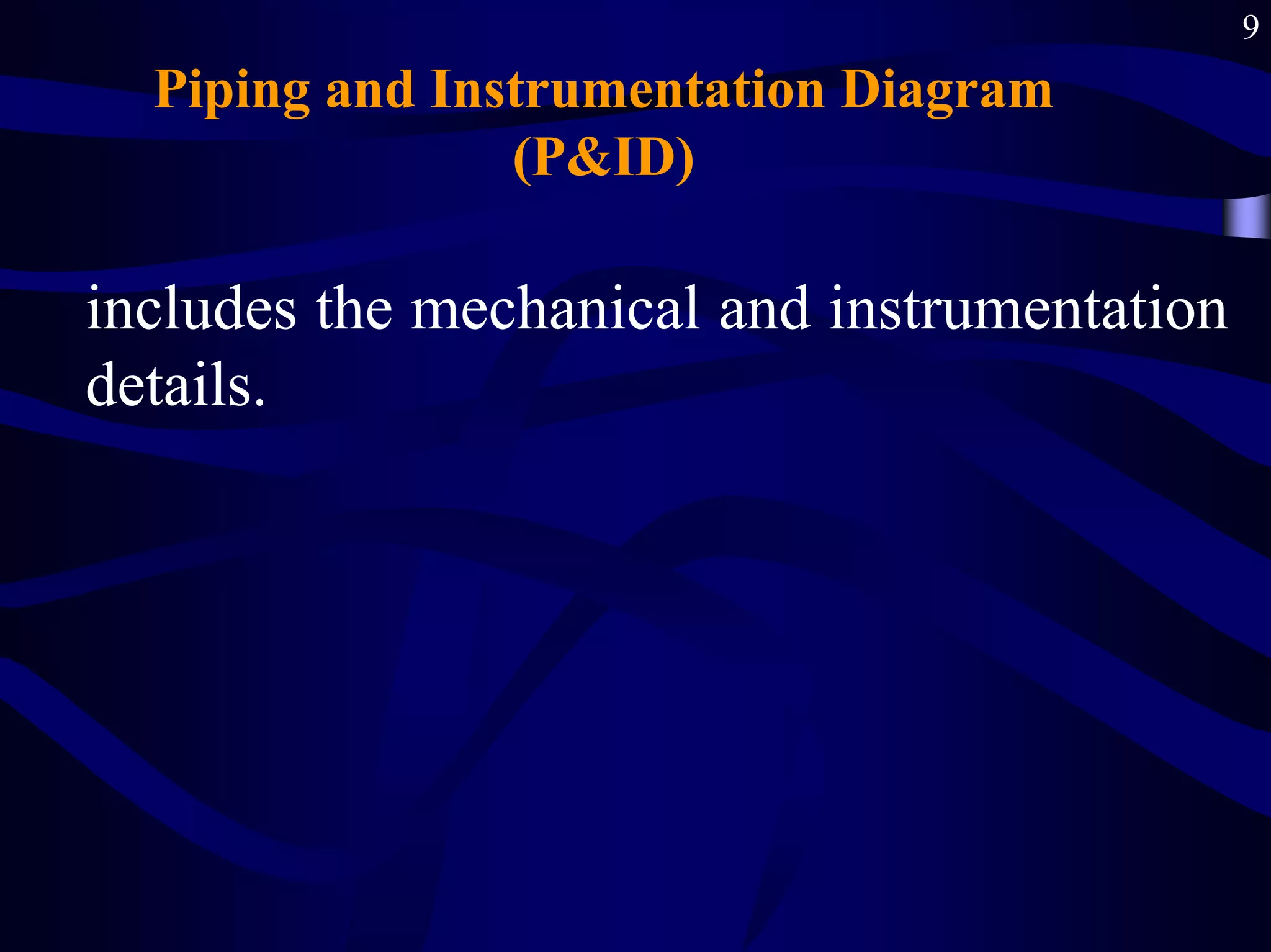 9

Piping and Instrumentation Diagram (P&ID)

includes the mechanical and instrumentation details.